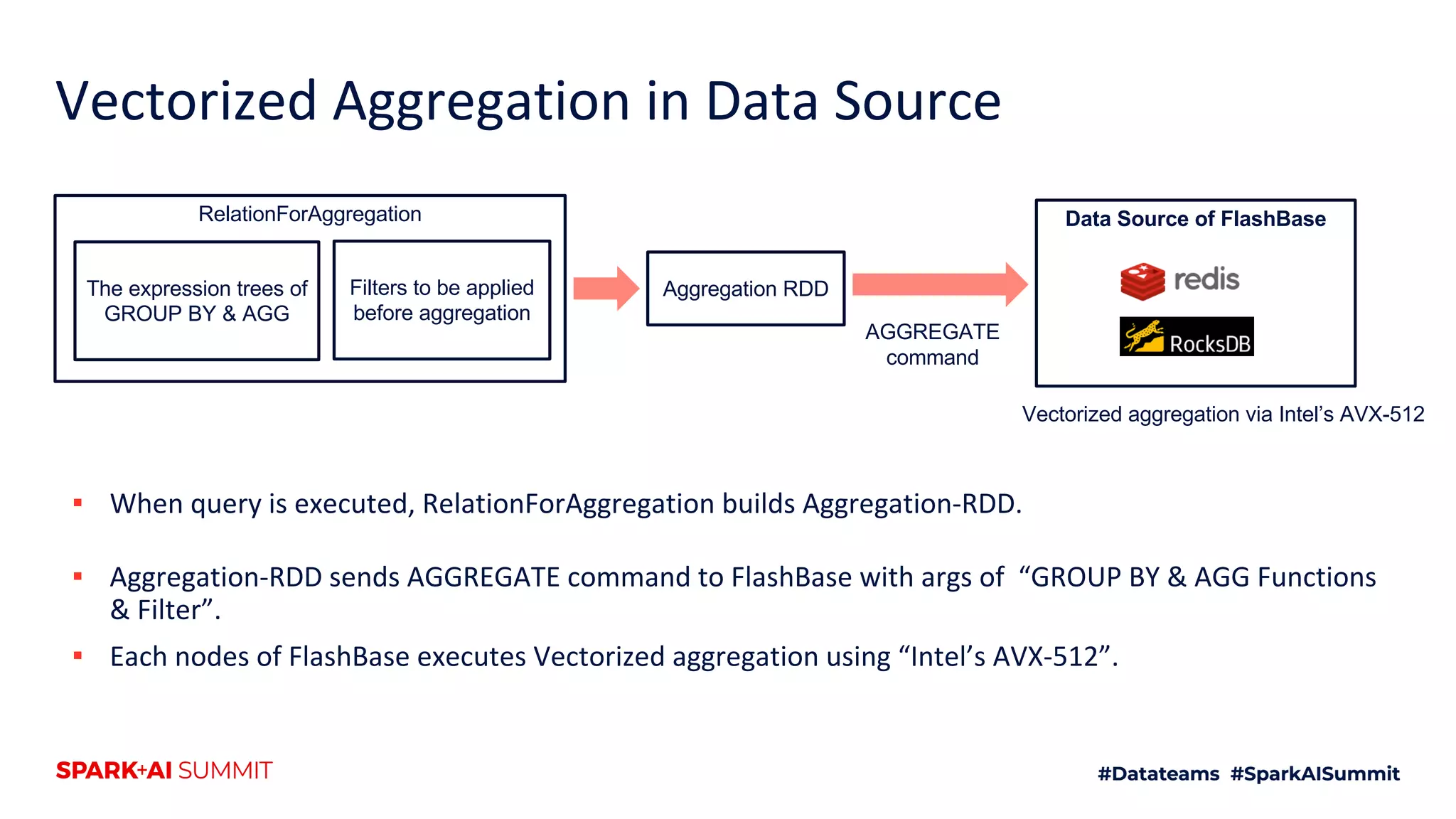 Vectorized Aggregation in Data Source

RelationForAggregation

The expression trees of GROUP BY & AGG

Filters to be applied before aggregation

Aggregation RDD

AGGREGATE command

Data Source of FlashBase

redis

RocksDB

Vectorized aggregation via Intel's AVX-512

▪ When query is executed, RelationForAggregation builds Aggregation-RDD.

▪ Aggregation-RDD sends AGGREGATE command to FlashBase with args of "GROUP BY & AGG Functions & Filter".

▪ Each nodes of FlashBase executes Vectorized aggregation using "Intel's AVX-512".

SPARK+AI SUMMIT

#Datateams #SparkAISummit